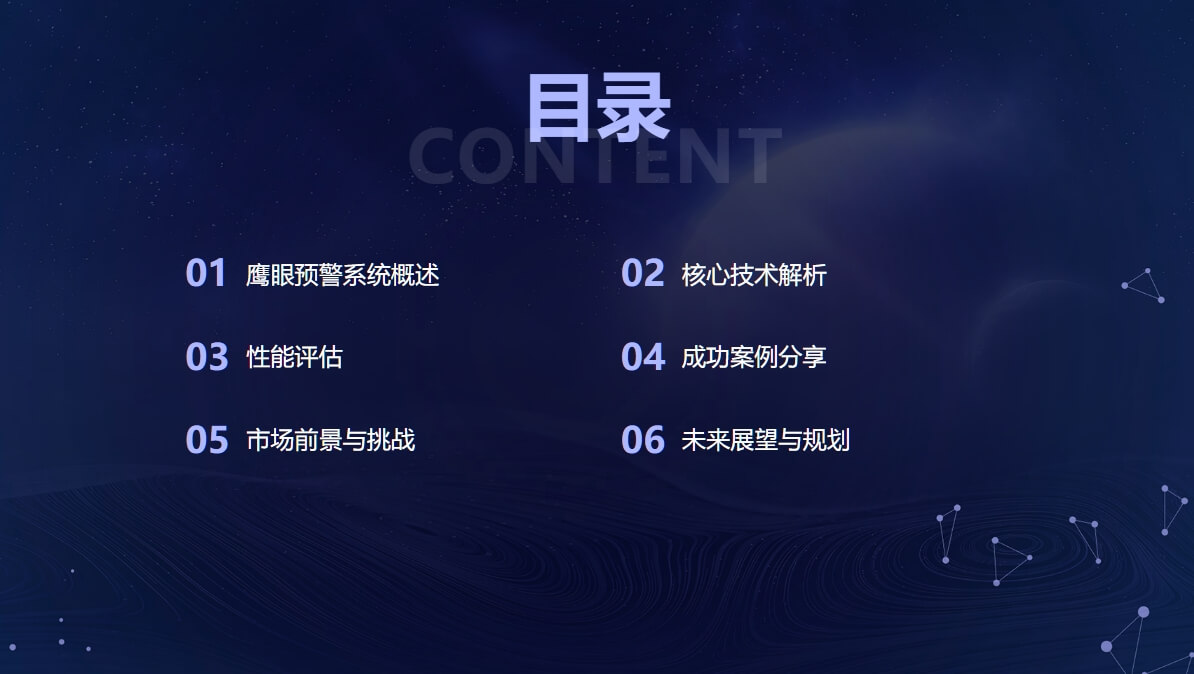 目录
CONTENT

01 鹰眼预警系统概述

02 核心技术解析

03 性能评估

04 成功案例分享

05 市场前景与挑战

06 未来展望与规划